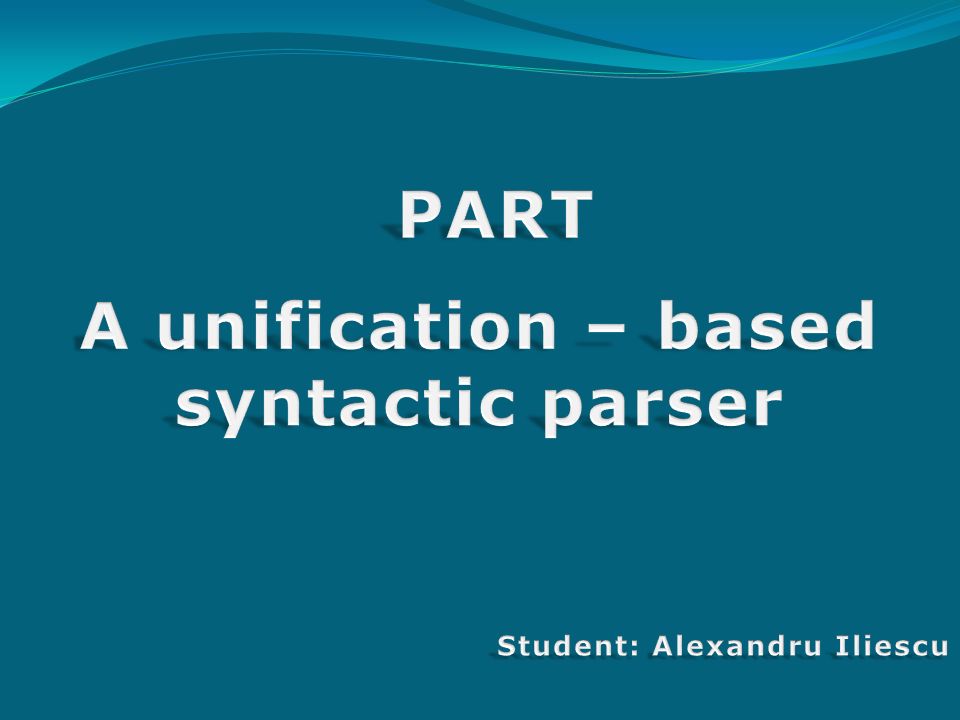 PART

A unification – based syntactic parser

Student: Alexandru Iliescu